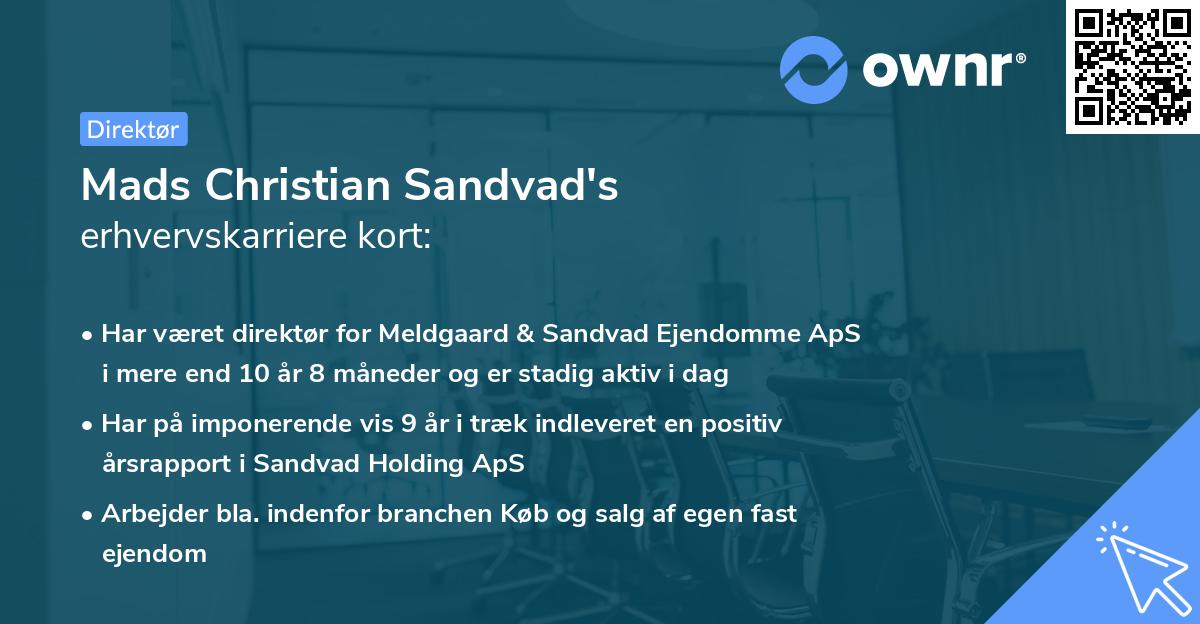 ownr®

Direktør

Mads Christian Sandvad's

erhvervskarriere kort:

• Har været direktør for Meldgaard & Sandvad Ejendomme ApS i mere end 10 år 8 måneder og er stadig aktiv i dag

• Har på imponerende vis 9 år i træk indleveret en positiv årsrapport i Sandvad Holding ApS

• Arbejder bla. indenfor branchen Køb og salg af egen fast ejendom